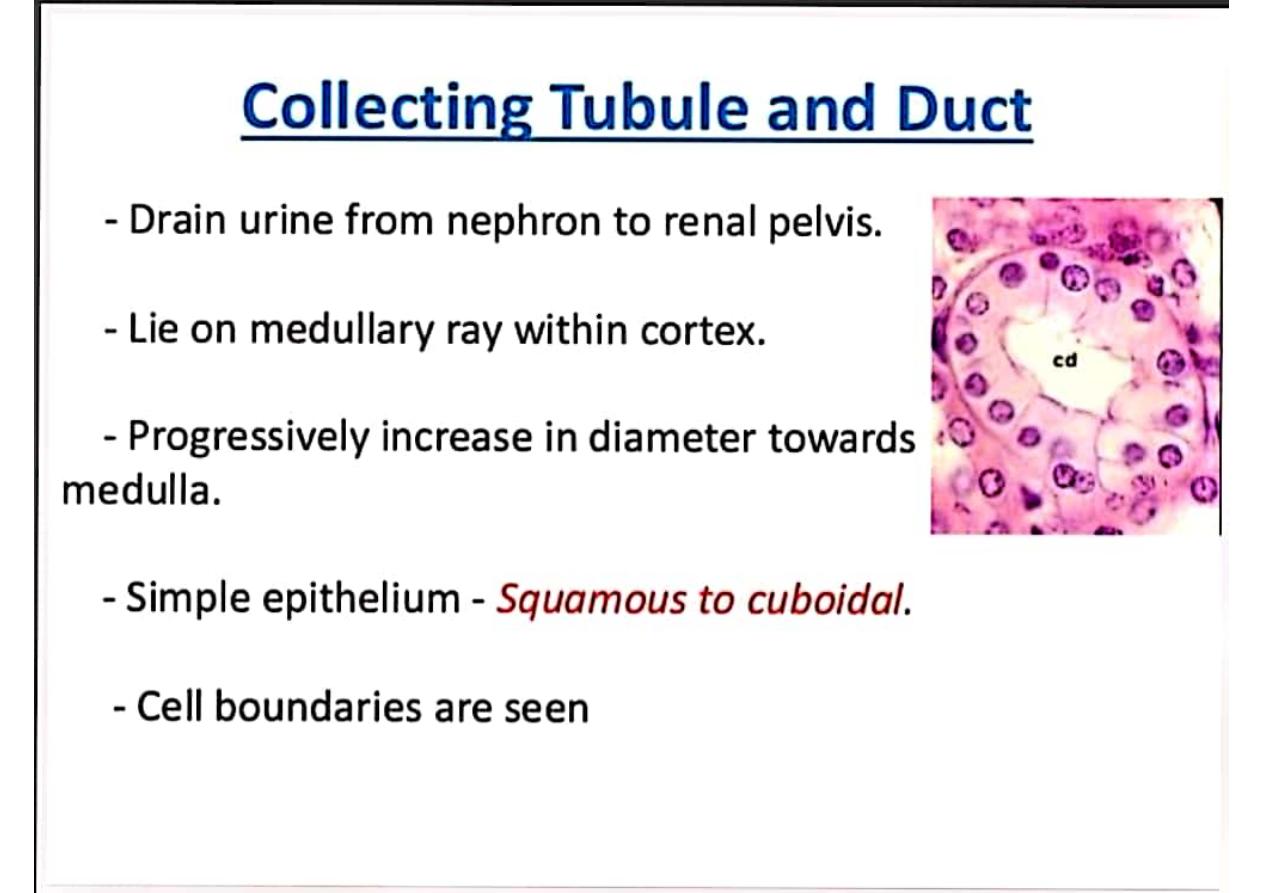 Collecting Tubule and Duct

- Drain urine from nephron to renal pelvis.

- Lie on medullary ray within cortex.

- Progressively increase in diameter towards medulla.

- Simple epithelium - Squamous to cuboidal.

- Cell boundaries are seen

cd